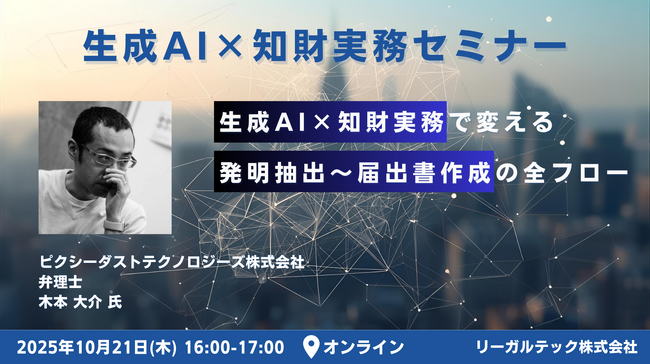 生成AI×知財実務セミナー

生成AI×知財実務で変える
発明抽出～届出書作成の全フロー

ピクシーダストテクノロジーズ株式会社
弁理士
木本 大介 氏

2025年10月21日(木) 16:00-17:00 オンライン リーガルテック株式会社